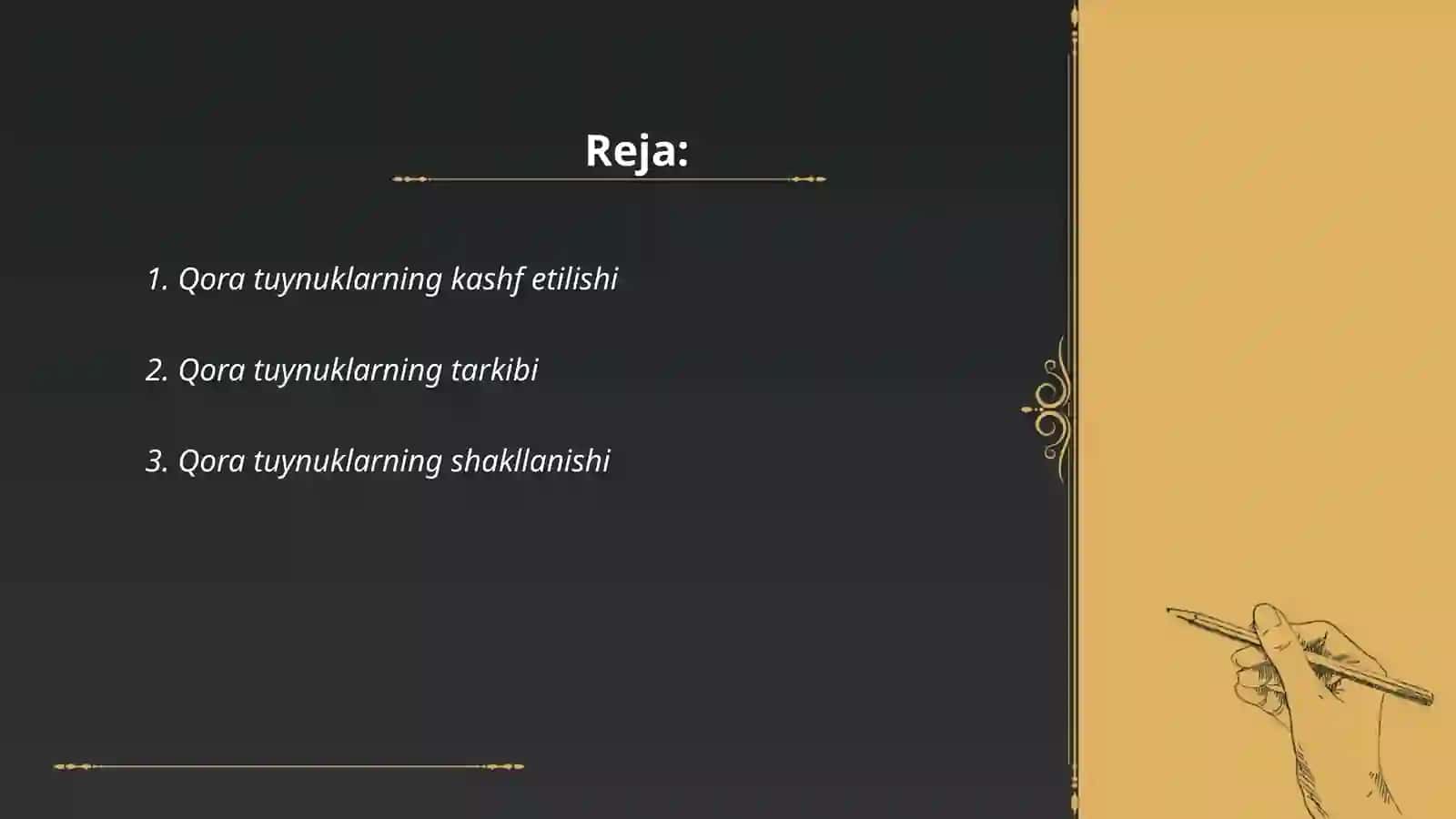 Reja:

1. Qora tuynuklarning kashf etilishi

2. Qora tuynuklarning tarkibi

3. Qora tuynuklarning shakllanishi